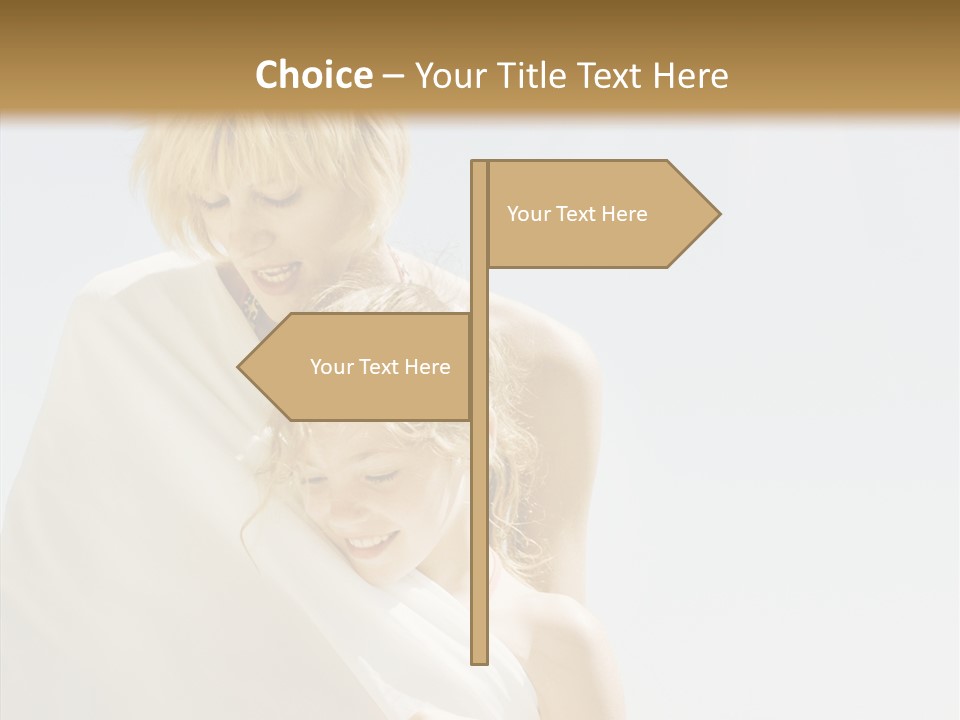 Choice – Your Title Text Here

Your Text Here

Your Text Here